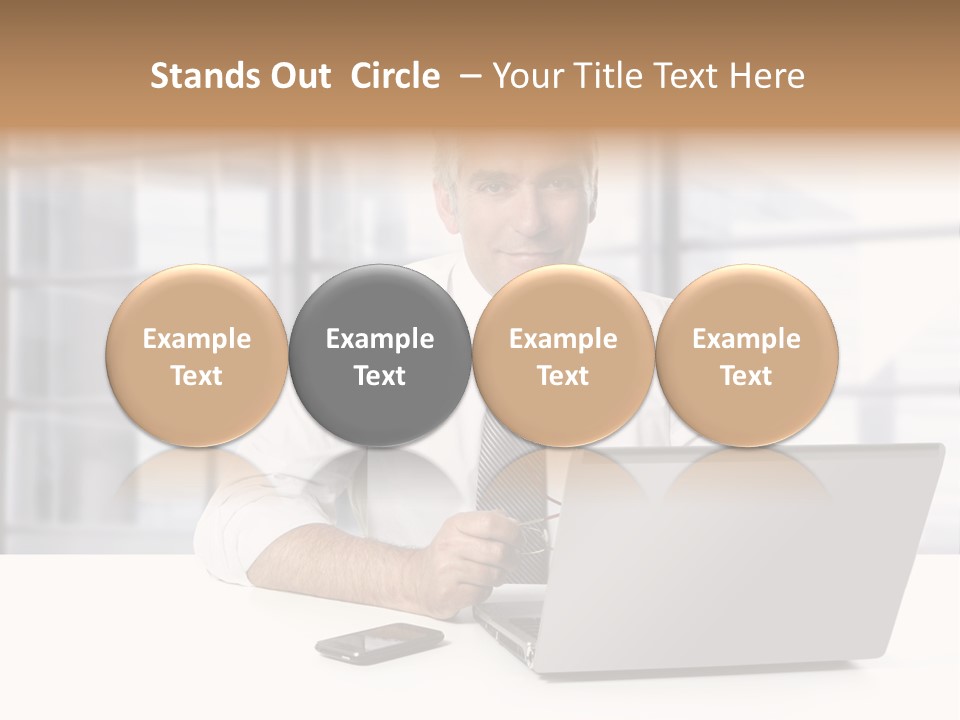 Stands Out  Circle  – Your Title Text Here

Example Text

Example Text

Example Text

Example Text